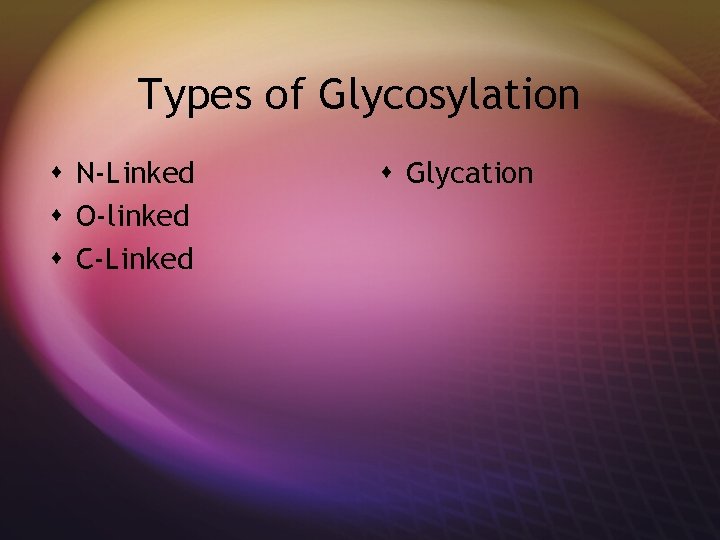 Types of Glycosylation

- N-Linked
- O-linked
- C-Linked

- Glycation